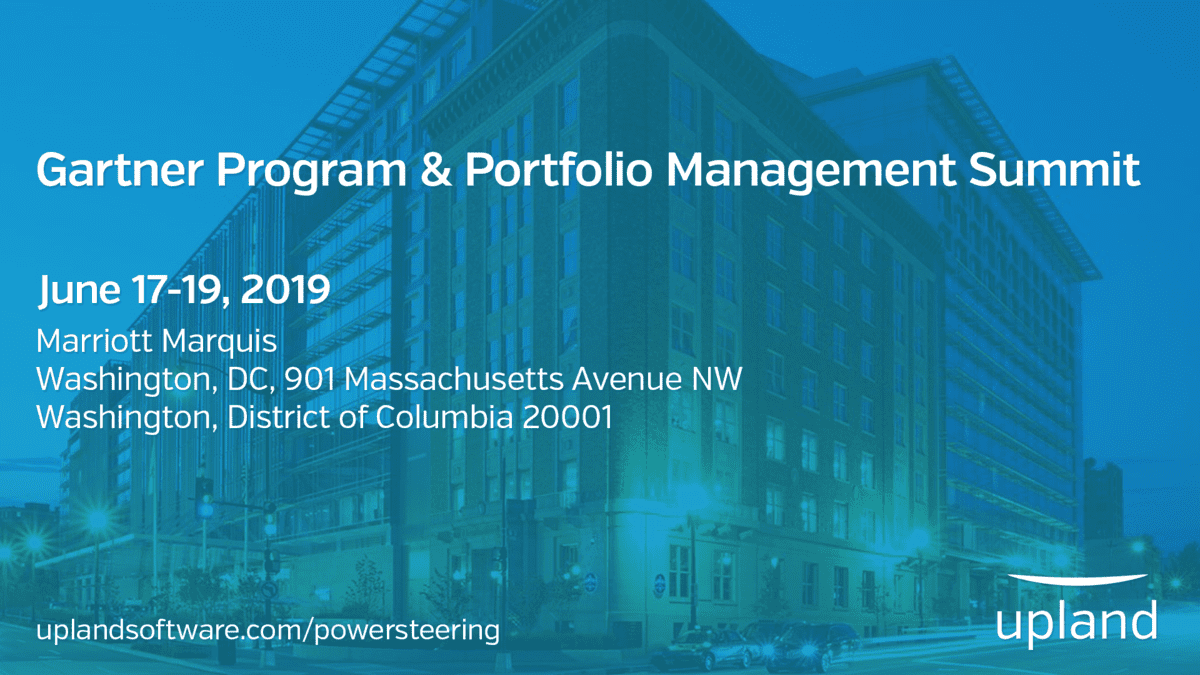 Gartner Program & Portfolio Management Summit

June 17-19, 2019

Marriott Marquis
Washington, DC, 901 Massachusetts Avenue NW
Washington, District of Columbia 20001

uplandsoftware.com/powersteering

upland